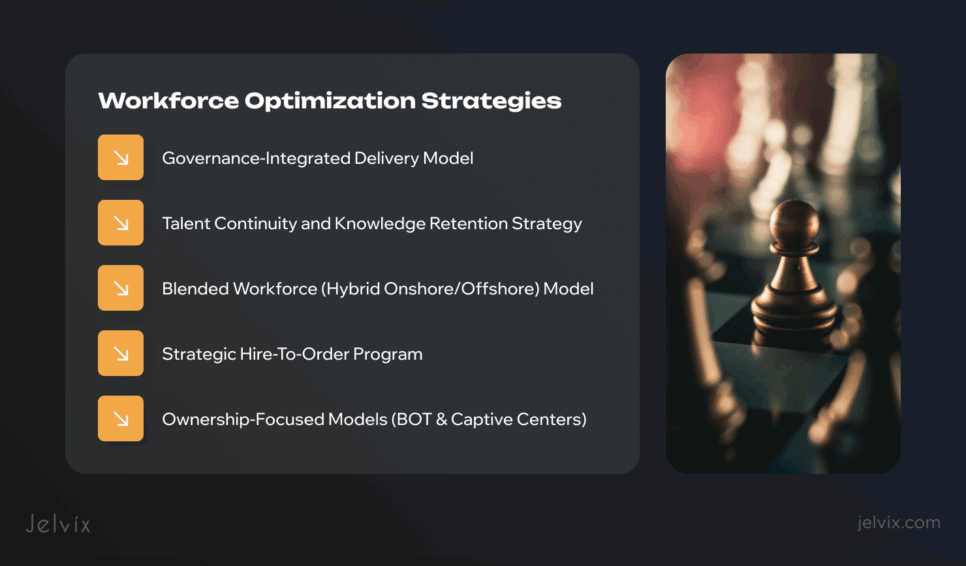 Workforce Optimization Strategies

Governance-Integrated Delivery Model

Talent Continuity and Knowledge Retention Strategy

Blended Workforce (Hybrid Onshore/Offshore) Model

Strategic Hire-To-Order Program

Ownership-Focused Models (BOT & Captive Centers)

Jelvix

jelvix.com